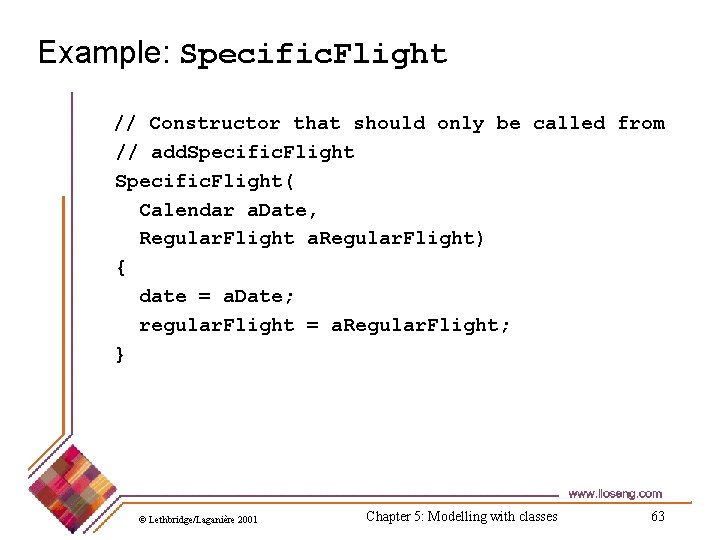 Example: SpecificFlight

// Constructor that should only be called from
// addSpecificFlight
SpecificFlight(
  Calendar aDate,
  RegularFlight aRegularFlight)
{
  date = aDate;
  regularFlight = aRegularFlight;
}

www.lloseng.com

© Lethbridge/Laganière 2001

Chapter 5: Modelling with classes

63